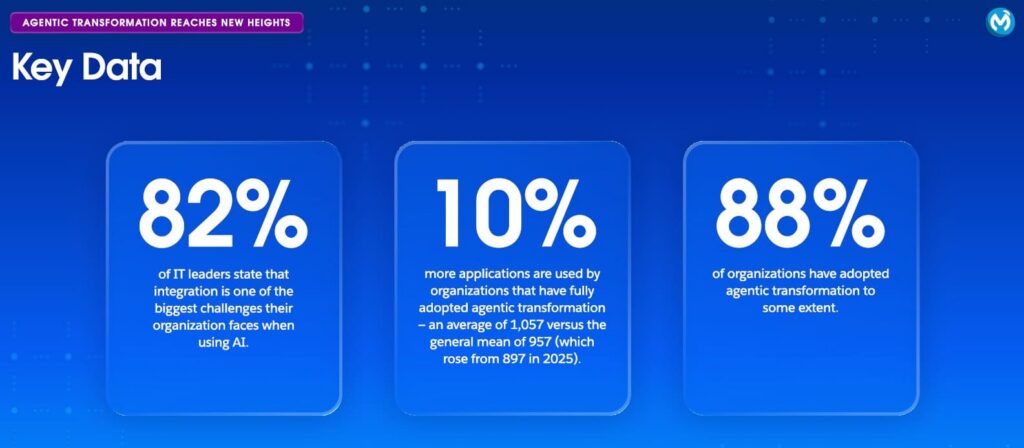 AGENTIC TRANSFORMATION REACHES NEW HEIGHTS

Key Data

82%

of IT leaders state that integration is one of the biggest challenges their organization faces when using AI.

10%

more applications are used by organizations that have fully adopted agentic transformation – an average of 1,057 versus the general mean of 957 (which rose from 897 in 2025).

88%

of organizations have adopted agentic transformation to some extent.